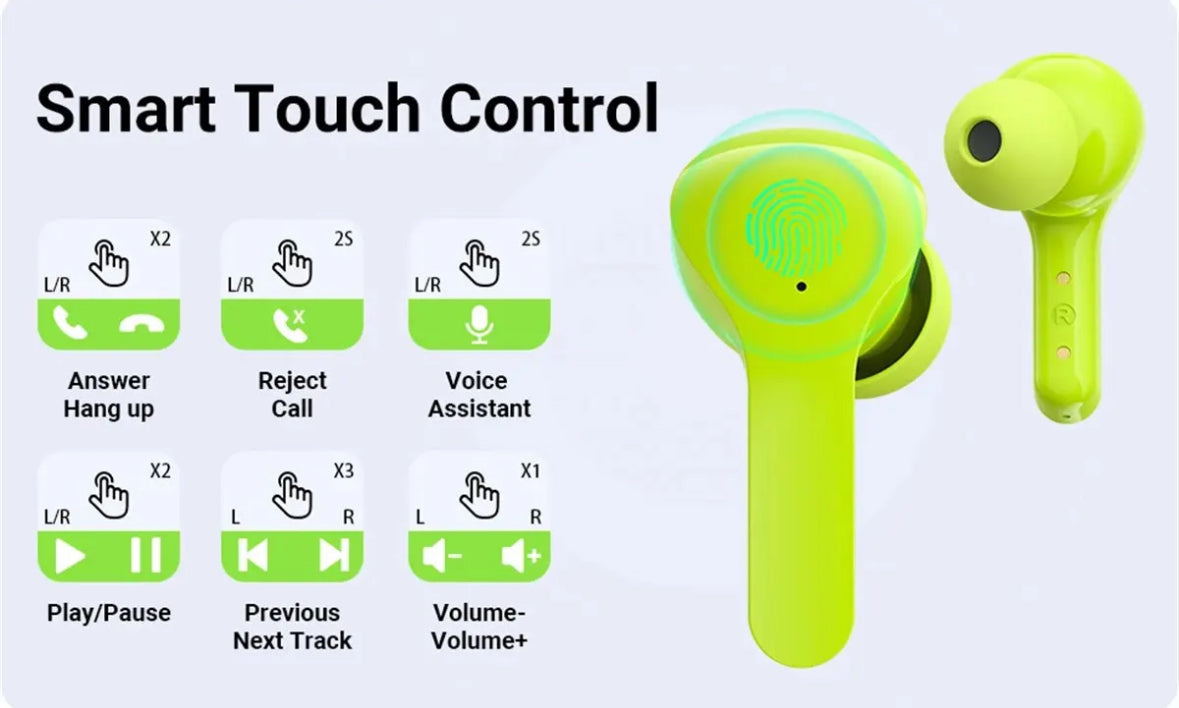 Smart Touch Control

X2
L/R
Answer
Hang up

2S
L/R
Reject
Call

2S
L/R
Voice
Assistant

X2
L/R
Play/Pause

X3
L
R
Previous
Next Track

X1
L
R
Volume-
Volume+

R